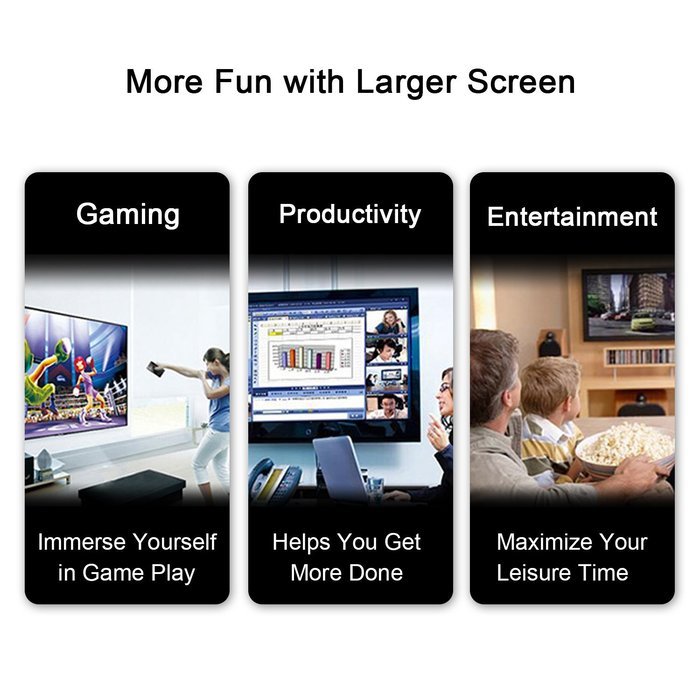 More Fun with Larger Screen

Gaming

Immerse Yourself in Game Play

Productivity

Helps You Get More Done

Entertainment

Maximize Your Leisure Time